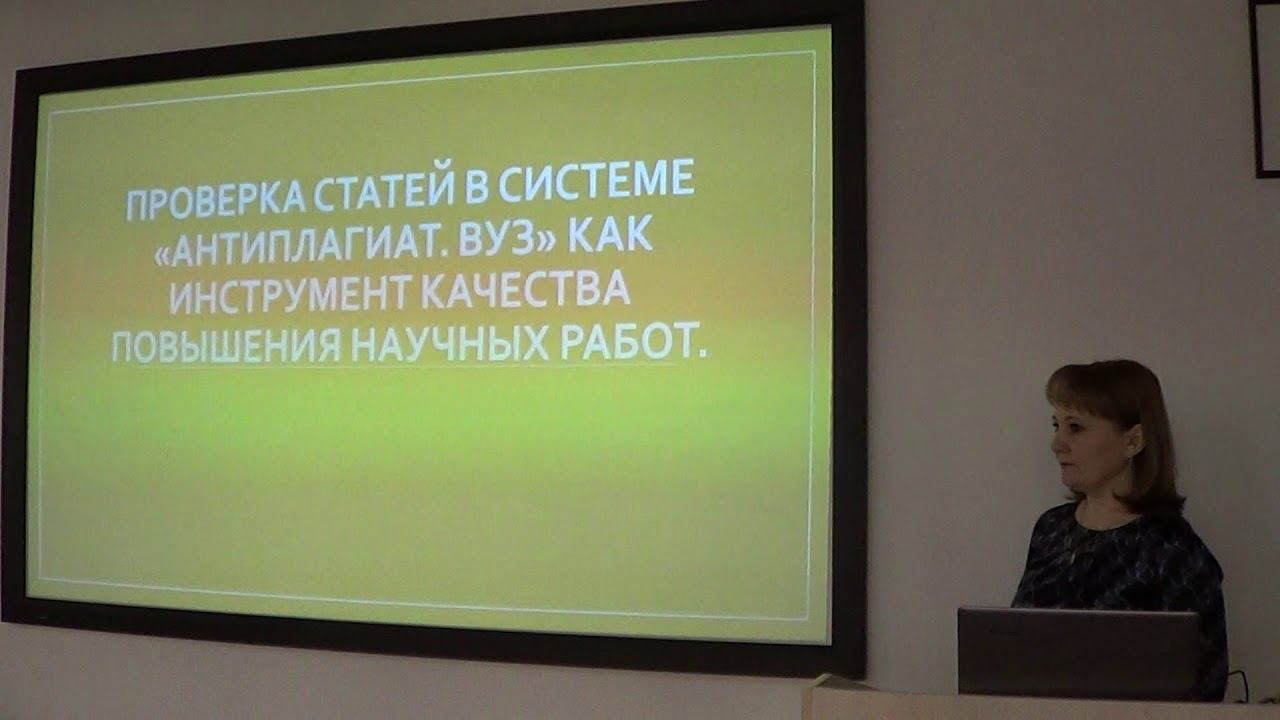 ПРОВЕРКА СТАТЕЙ В СИСТЕМЕ «АНТИПЛАГИАТ. ВУЗ» КАК ИНСТРУМЕНТ КАЧЕСТВА ПОВЫШЕНИЯ НАУЧНЫХ РАБОТ.